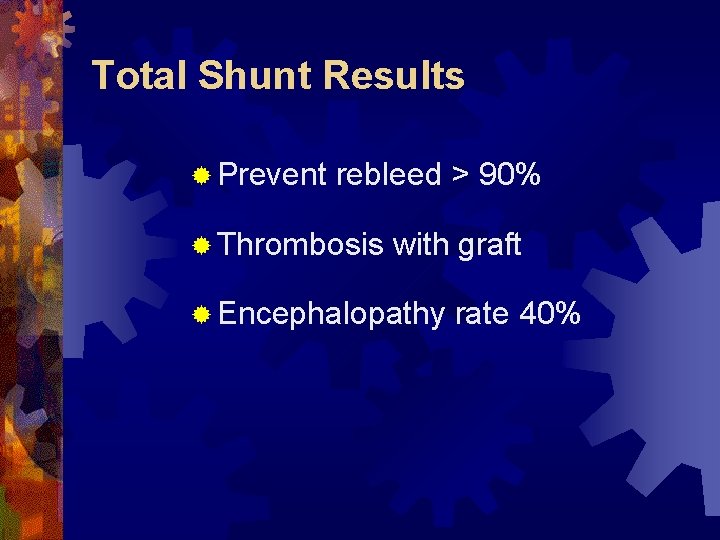 Total Shunt Results

Prevent rebleed > 90%

Thrombosis with graft

Encephalopathy rate 40%